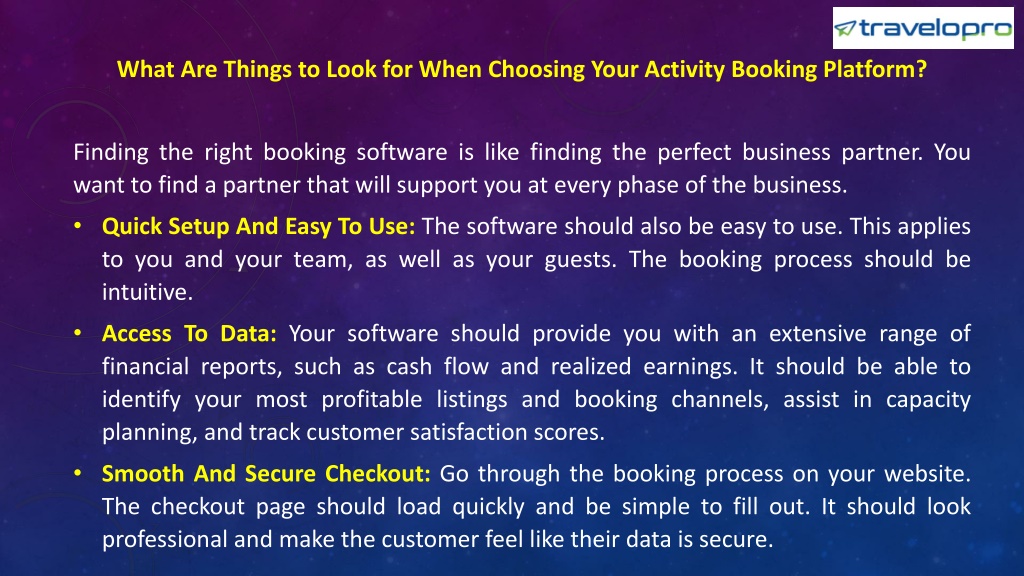 travelopro

What Are Things to Look for When Choosing Your Activity Booking Platform?

Finding the right booking software is like finding the perfect business partner. You want to find a partner that will support you at every phase of the business.

• Quick Setup And Easy To Use: The software should also be easy to use. This applies to you and your team, as well as your guests. The booking process should be intuitive.

• Access To Data: Your software should provide you with an extensive range of financial reports, such as cash flow and realized earnings. It should be able to identify your most profitable listings and booking channels, assist in capacity planning, and track customer satisfaction scores.

• Smooth And Secure Checkout: Go through the booking process on your website. The checkout page should load quickly and be simple to fill out. It should look professional and make the customer feel like their data is secure.